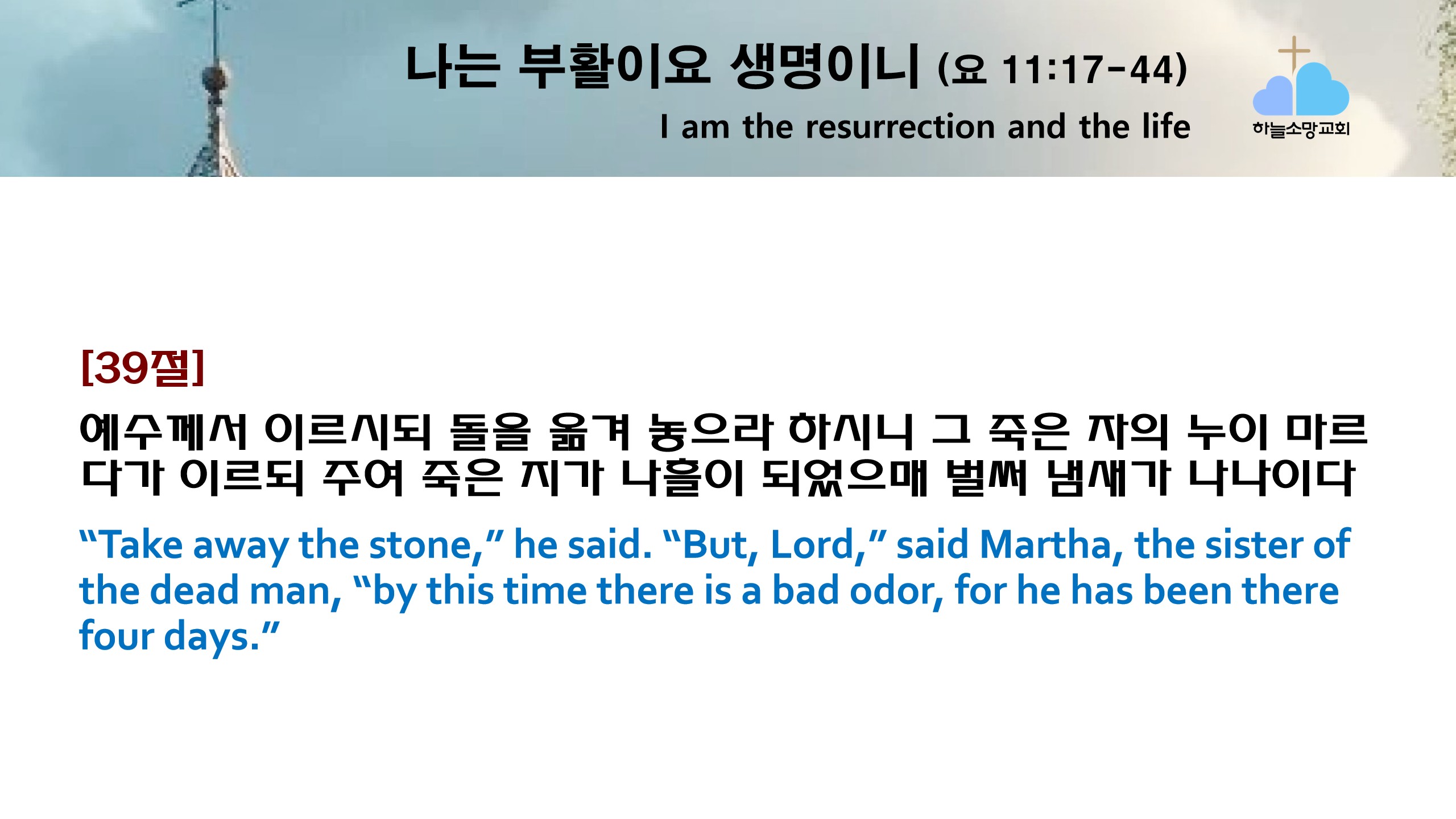 나는 부활이요 생명이니 (요 11:17-44)
I am the resurrection and the life

하늘소망교회

[39절]
예수께서 이르시되 돌을 옮겨 놓으라 하시니 그 죽은 자의 누이 마르다가 이르되 주여 죽은 지가 나흘이 되었으매 벌써 냄새가 나나이다

“Take away the stone,” he said. “But, Lord,” said Martha, the sister of the dead man, “by this time there is a bad odor, for he has been there four days.”